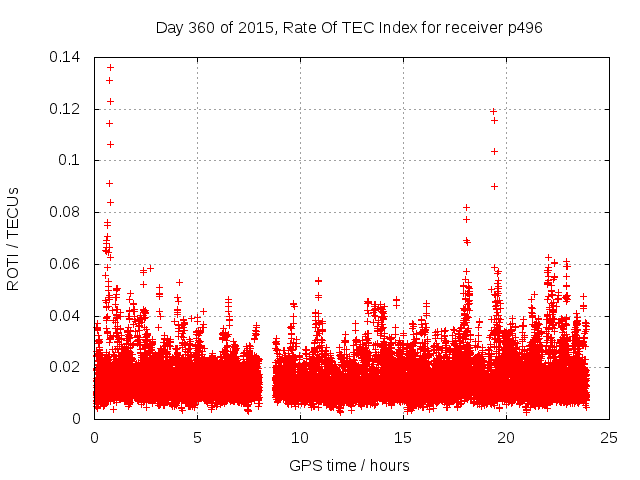 Day 360 of 2015, Rate Of TEC Index for receiver p496

ROTI / TECUs

0.14
0.12
0.1
0.08
0.06
0.04
0.02
0

0
5
10
15
20
25

GPS time / hours